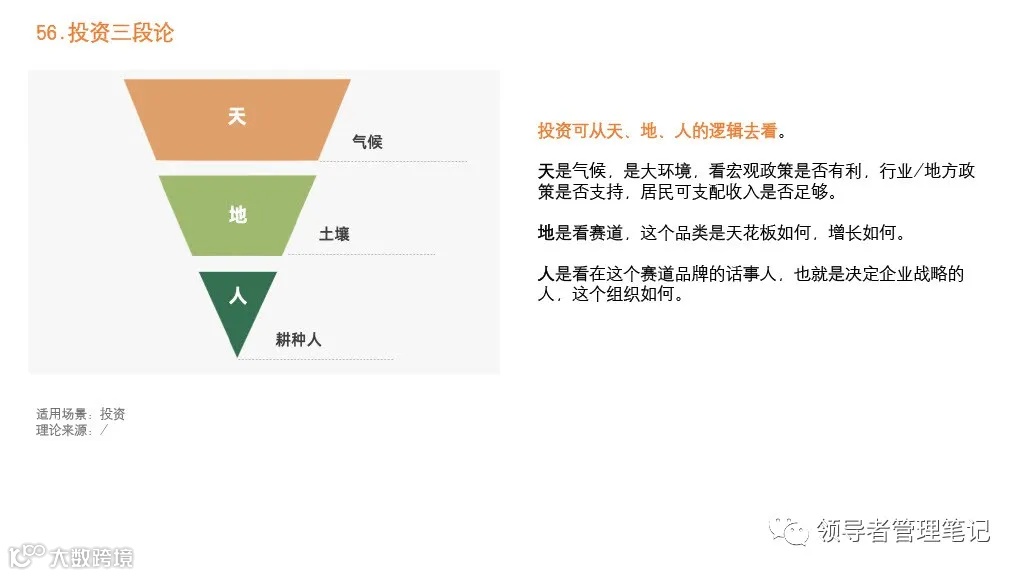 56.投资三段论

天
气候
地
土壤
人
耕种人

投资可从天、地、人的逻辑去看。

天是气候，是大环境，看宏观政策是否有利，行业/地方政策是否支持，居民可支配收入是否足够。

地是看赛道，这个品类是天花板如何，增长如何。

人是看在这个赛道品牌的话事人，也就是决定企业战略的人，这个组织如何。

适用场景：投资
理论来源：/

领导者管理笔记

大数跨境